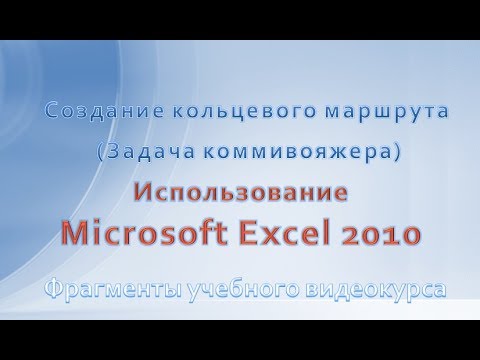 Создание кольцевого маршрута
(Задача коммивояжера)
Использование
Microsoft Excel 2010
Фрагменты учебного видеокурса